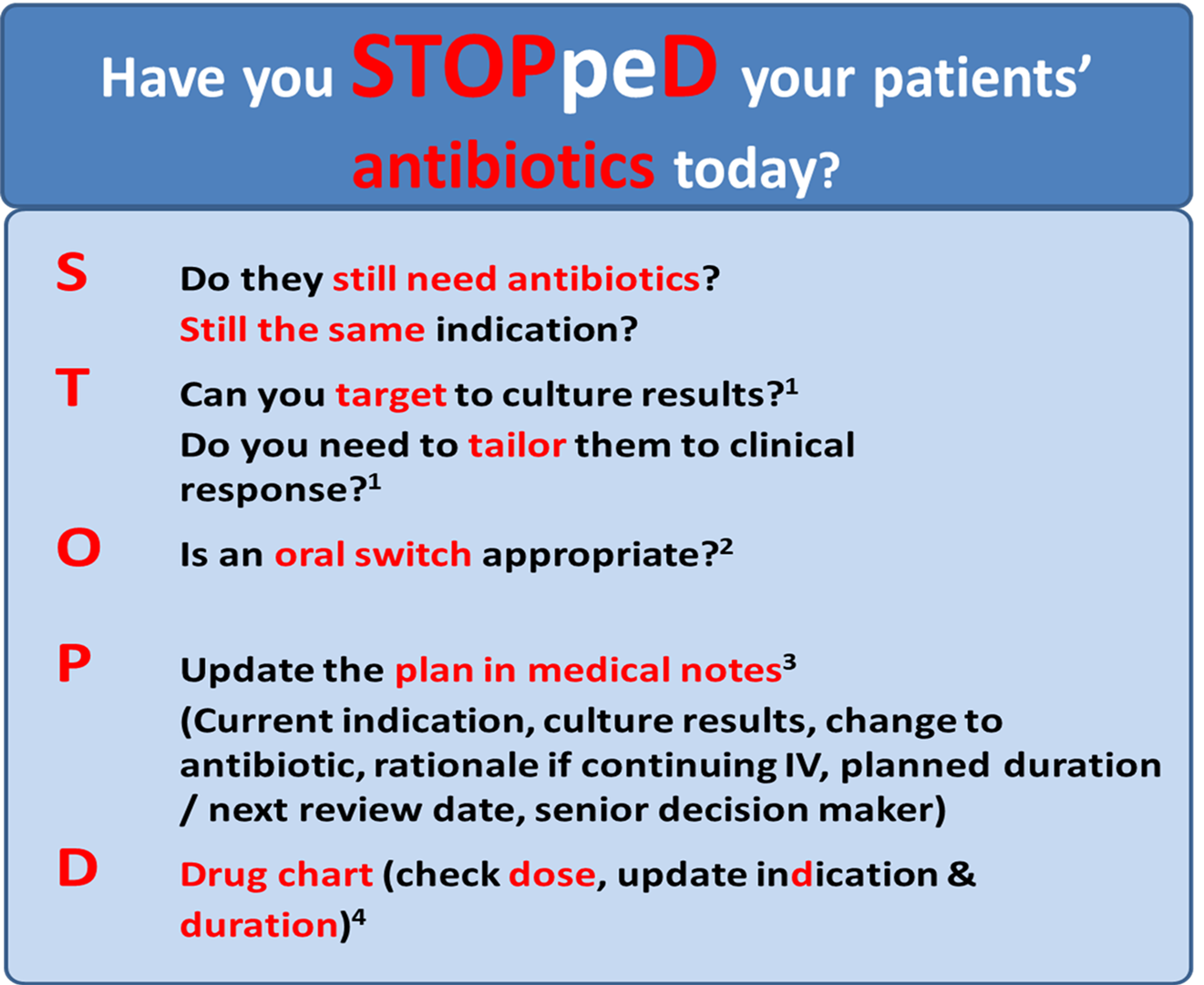 Have you STOPpeD your patients' antibiotics today?

S Do they still need antibiotics?
Still the same indication?

T Can you target to culture results?$^1$
Do you need to tailor them to clinical response?$^1$

O Is an oral switch appropriate?$^2$

P Update the plan in medical notes$^3$
(Current indication, culture results, change to antibiotic, rationale if continuing IV, planned duration / next review date, senior decision maker)

D Drug chart (check dose, update indication & duration)$^4$